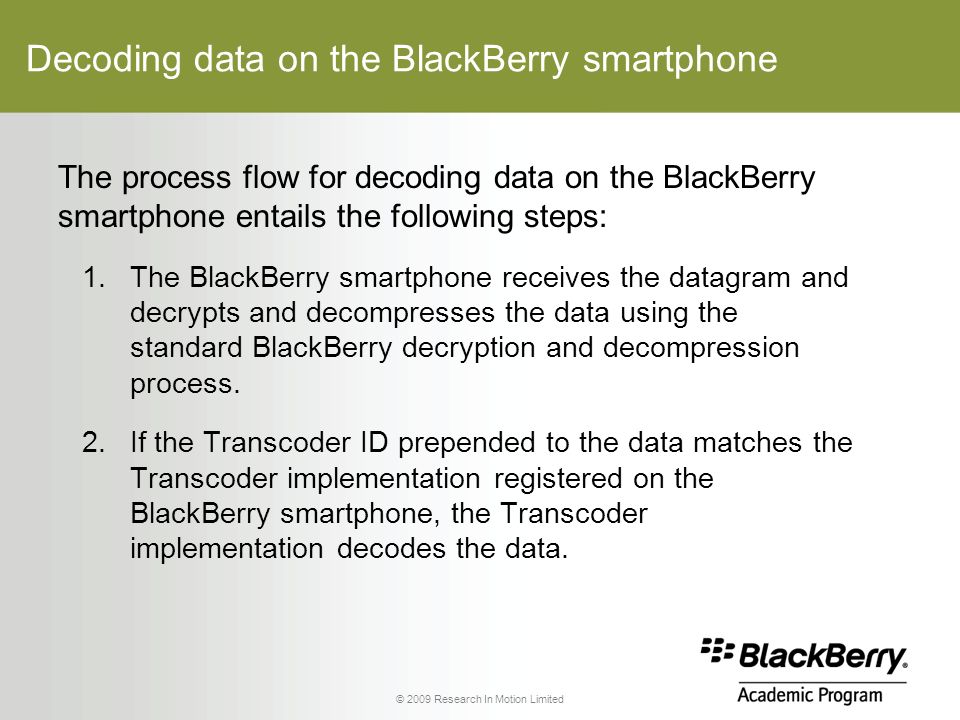 Decoding data on the BlackBerry smartphone

The process flow for decoding data on the BlackBerry smartphone entails the following steps:

1. The BlackBerry smartphone receives the datagram and decrypts and decompresses the data using the standard BlackBerry decryption and decompression process.

2. If the Transcoder ID prepended to the data matches the Transcoder implementation registered on the BlackBerry smartphone, the Transcoder implementation decodes the data.

© 2009 Research In Motion Limited

BlackBerry.
Academic Program